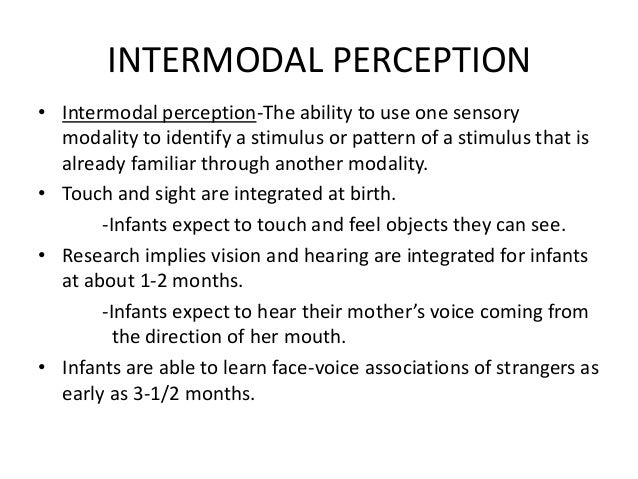 INTERMODAL PERCEPTION

• Intermodal perception-The ability to use one sensory modality to identify a stimulus or pattern of a stimulus that is already familiar through another modality.
• Touch and sight are integrated at birth.
-Infants expect to touch and feel objects they can see.
• Research implies vision and hearing are integrated for infants at about 1-2 months.
-Infants expect to hear their mother's voice coming from the direction of her mouth.
• Infants are able to learn face-voice associations of strangers as early as 3-1/2 months.